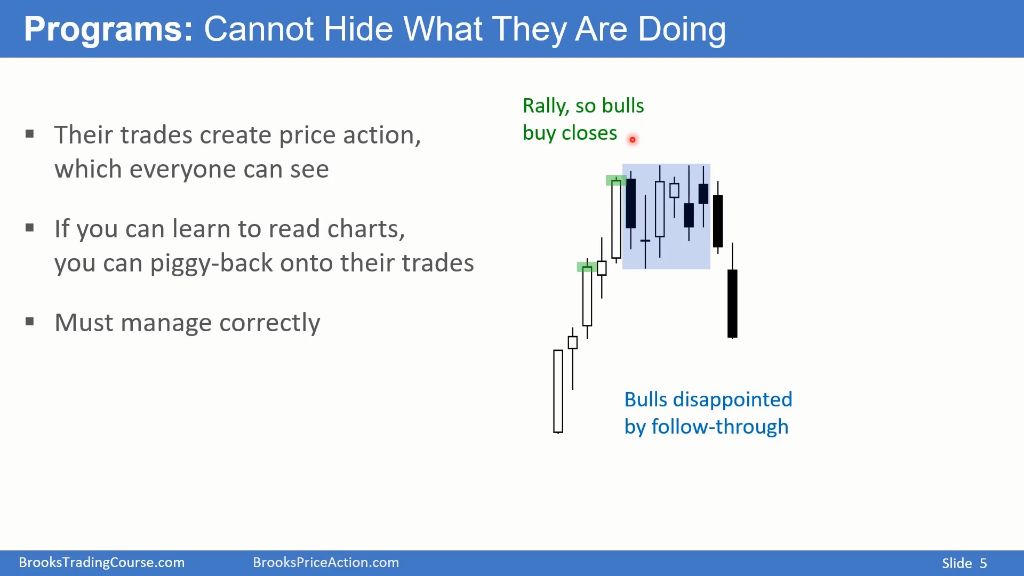 Programs: Cannot Hide What They Are Doing

▪ Their trades create price action, which everyone can see

▪ If you can learn to read charts, you can piggy-back onto their trades

▪ Must manage correctly

Rally, so bulls buy closes

Bulls disappointed by follow-through

BrooksTradingCourse.com BrooksPriceAction.com Slide 5